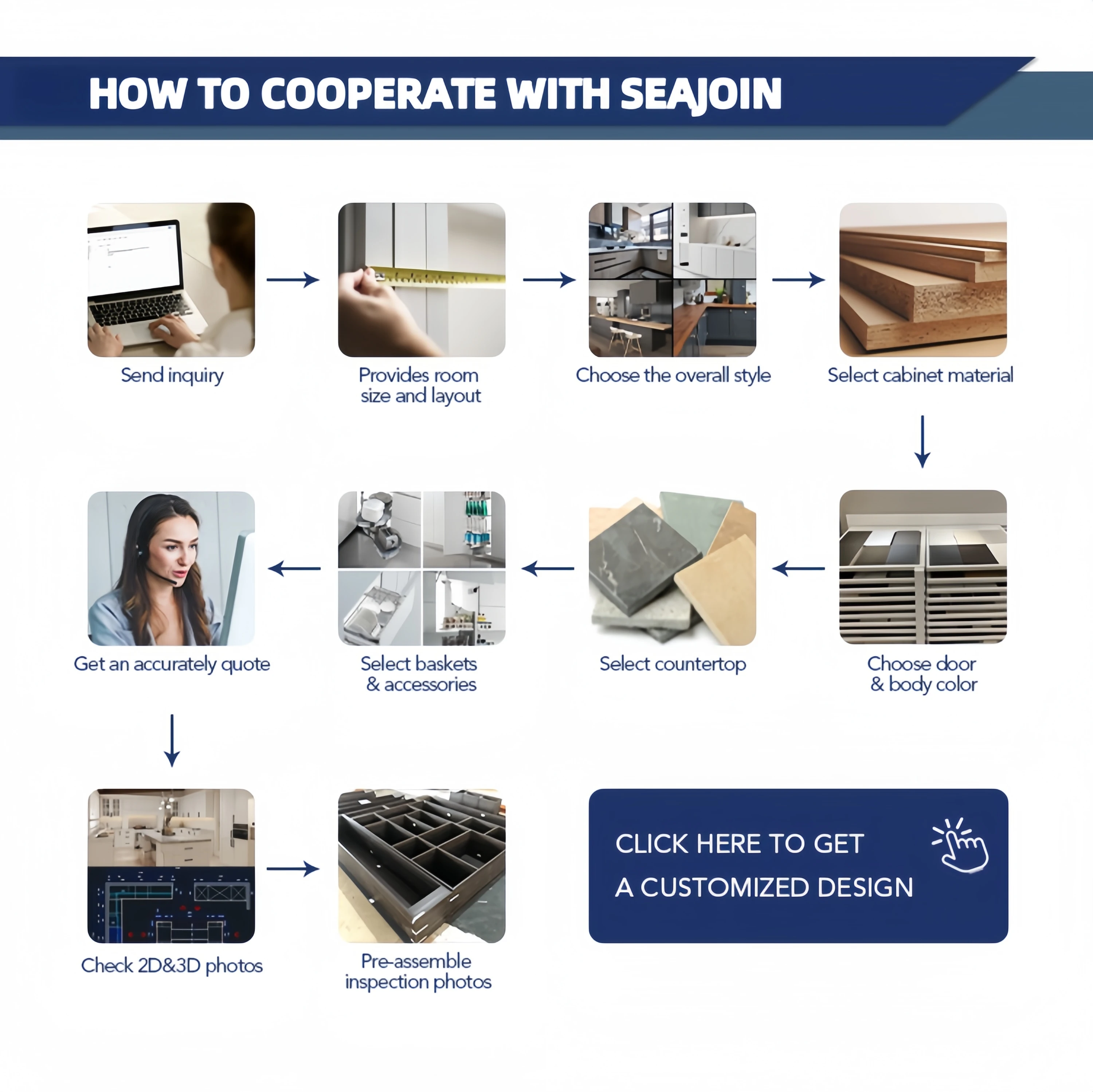 HOW TO COOPERATE WITH SEAJOIN

Send inquiry

Provides room size and layout

Choose the overall style

Select cabinet material

Choose door & body color

Select countertop

Select baskets & accessories

Get an accurately quote

Check 2D&3D photos

Pre-assemble inspection photos

CLICK HERE TO GET A CUSTOMIZED DESIGN